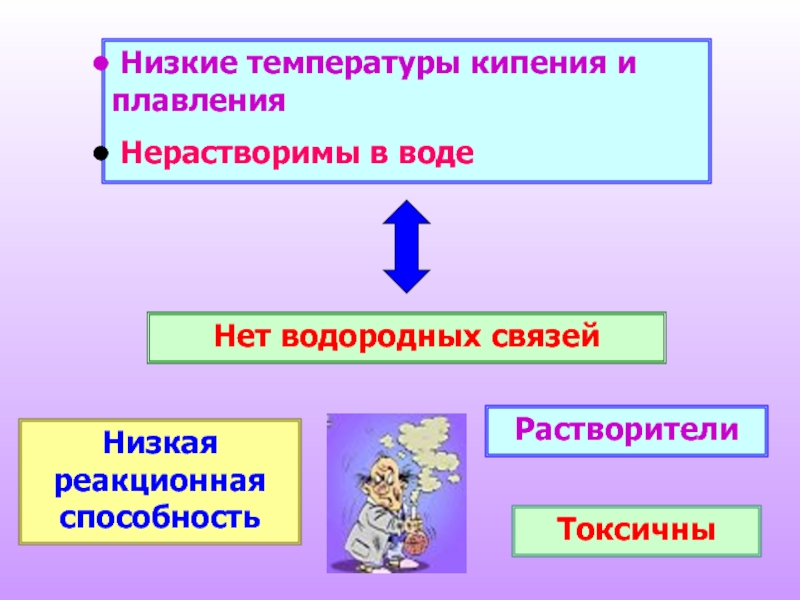 • Низкие температуры кипения и плавления

• Нерастворимы в воде

Нет водородных связей

Низкая реакционная способность

Растворители

Токсичны